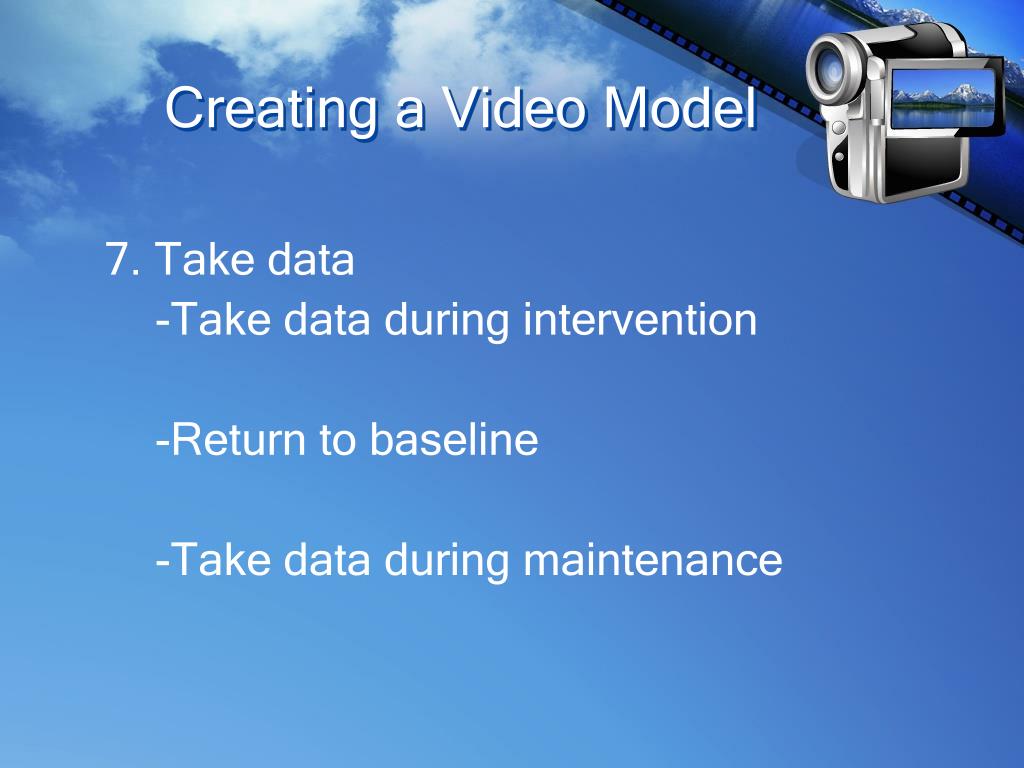 Creating a Video Model

7. Take data

-Take data during intervention

-Return to baseline

-Take data during maintenance